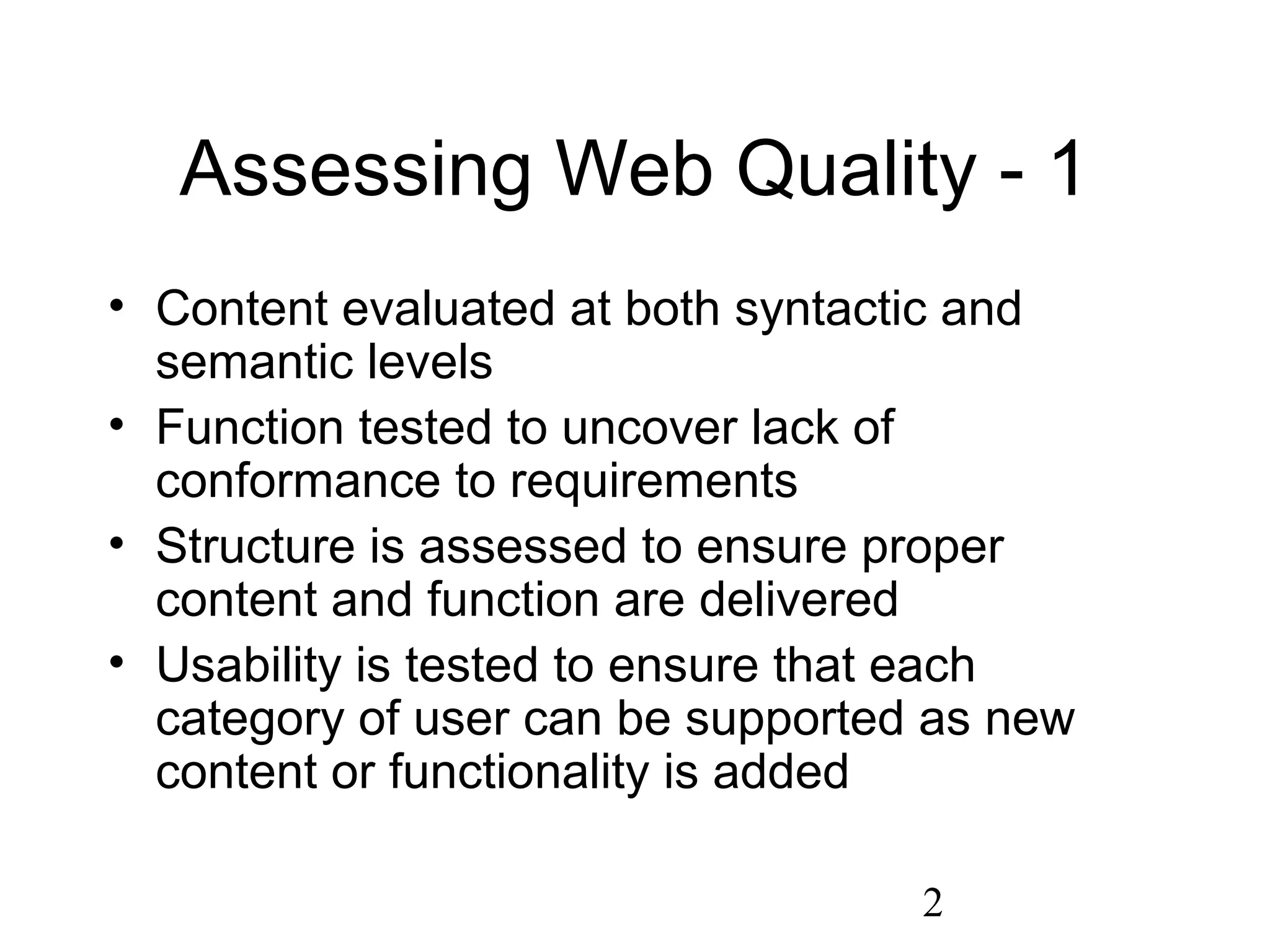 Assessing Web Quality - 1

• Content evaluated at both syntactic and semantic levels
• Function tested to uncover lack of conformance to requirements
• Structure is assessed to ensure proper content and function are delivered
• Usability is tested to ensure that each category of user can be supported as new content or functionality is added

2